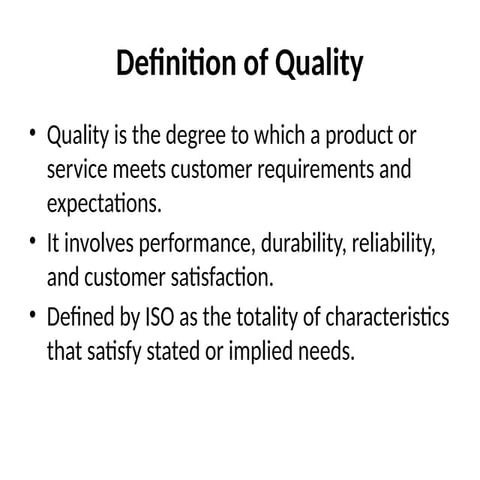 Definition of Quality

• Quality is the degree to which a product or service meets customer requirements and expectations.

• It involves performance, durability, reliability, and customer satisfaction.

• Defined by ISO as the totality of characteristics that satisfy stated or implied needs.